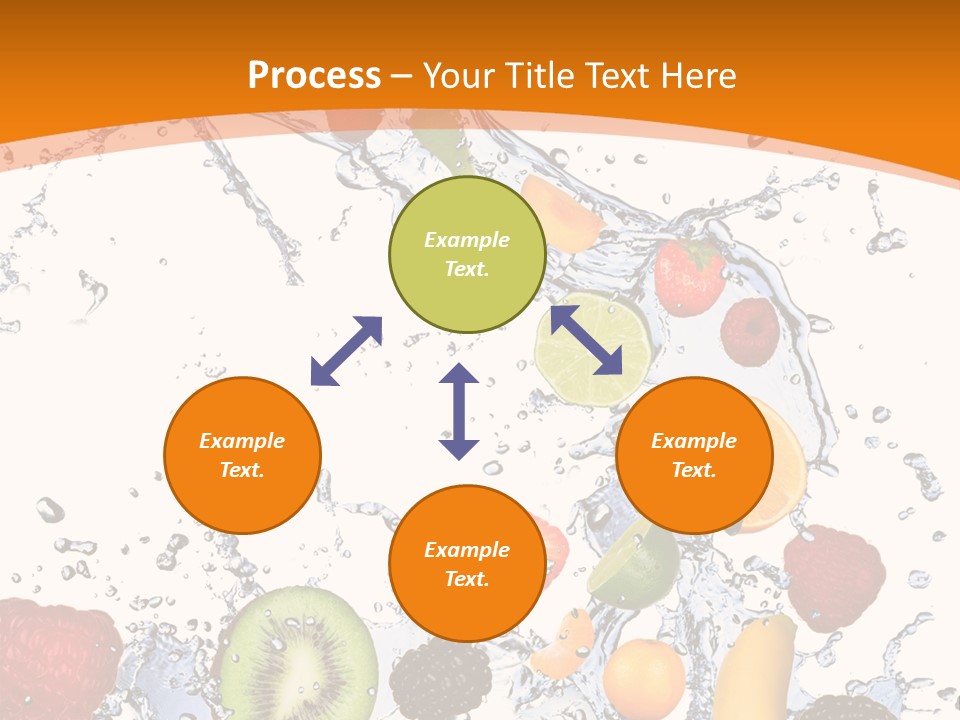 Process – Your Title Text Here

Example Text.

Example Text.

Example Text.

Example Text.